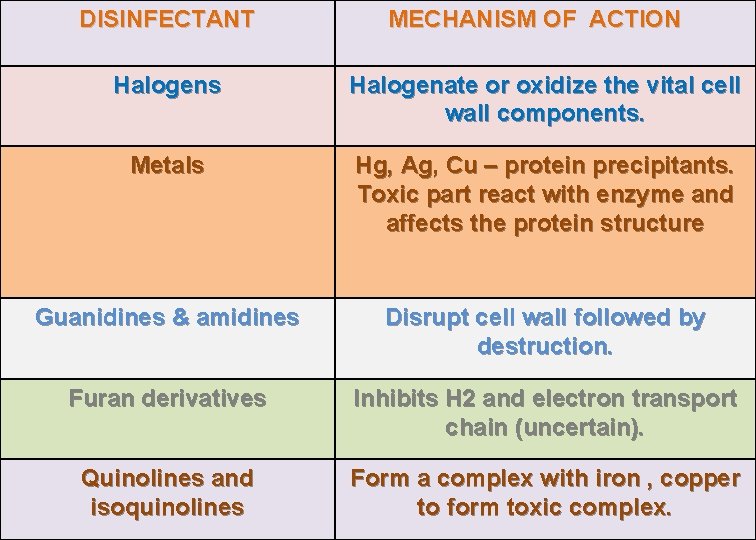 | DISINFECTANT | MECHANISM OF ACTION |
|---|---|
| Halogens | Halogenate or oxidize the vital cell wall components. |
| Metals | Hg, Ag, Cu – protein precipitants. Toxic part react with enzyme and affects the protein structure |
| Guanidines & amidines | Disrupt cell wall followed by destruction. |
| Furan derivatives | Inhibits H2 and electron transport chain (uncertain). |
| Quinolines and isoquinolines | Form a complex with iron , copper to form toxic complex. |